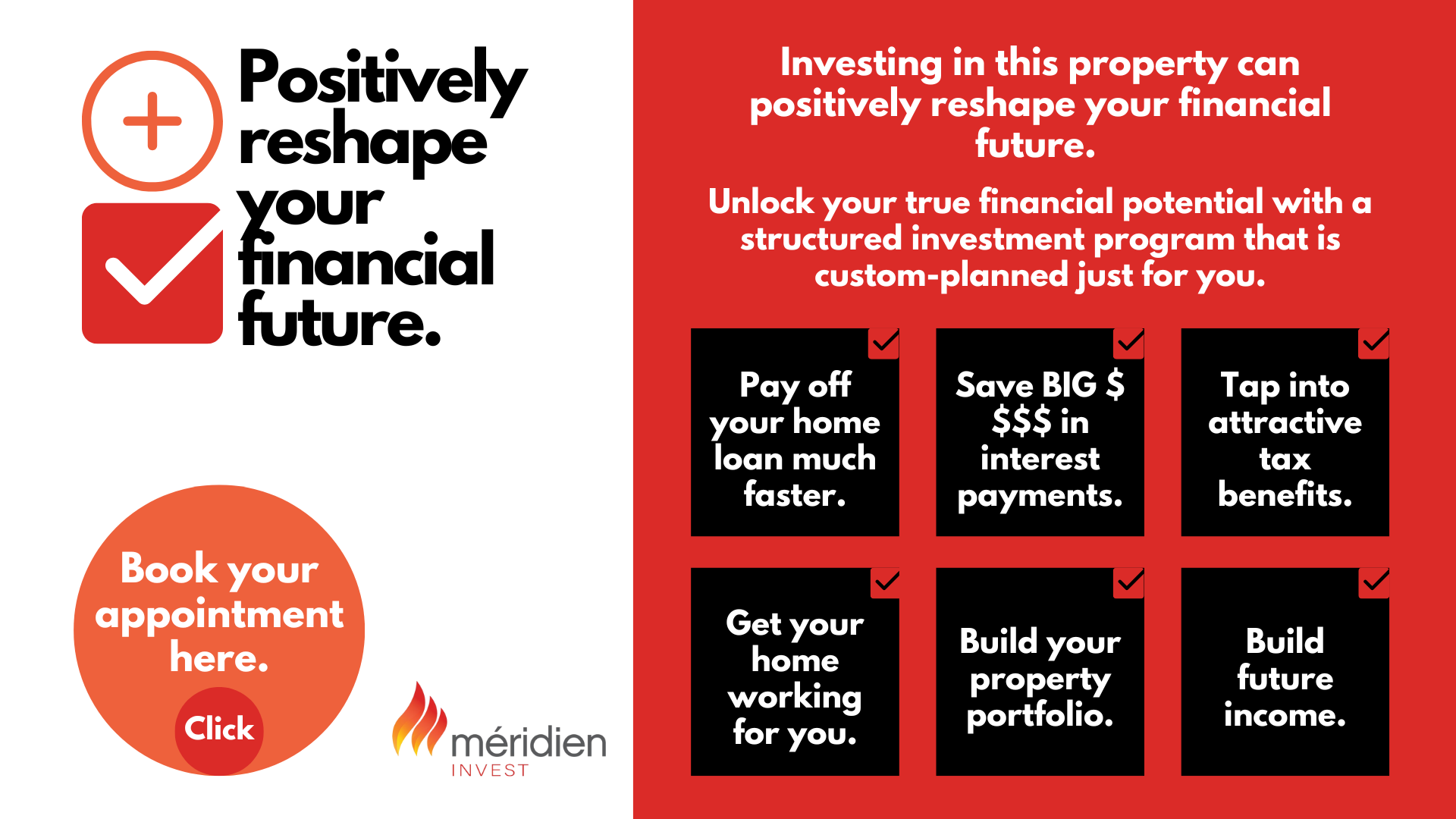 Positively reshape your financial future.

Book your appointment here.

Click

méridien
INVEST

Investing in this property can positively reshape your financial future.

Unlock your true financial potential with a structured investment program that is custom-planned just for you.

Pay off your home loan much faster.

Save BIG $ $$$ in interest payments.

Tap into attractive tax benefits.

Get your home working for you.

Build your property portfolio.

Build future income.